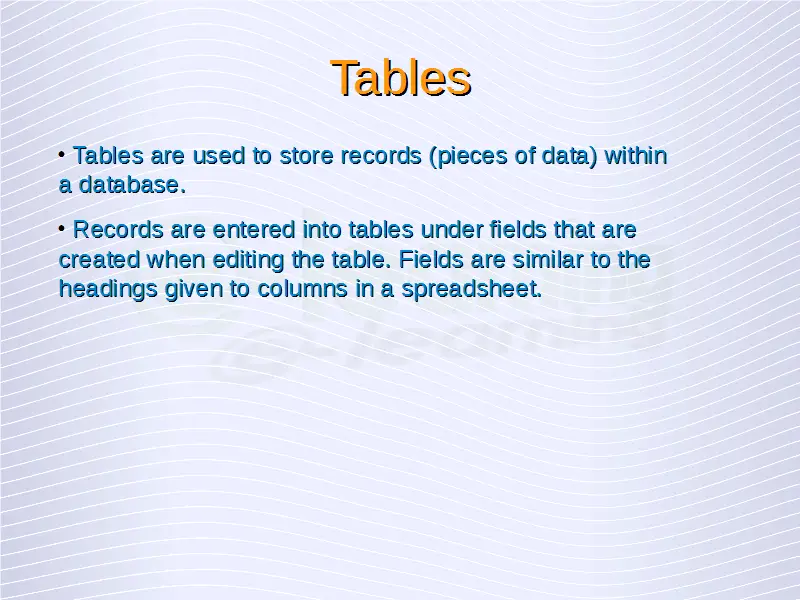 Tables

• Tables are used to store records (pieces of data) within a database.

• Records are entered into tables under fields that are created when editing the table. Fields are similar to the headings given to columns in a spreadsheet.